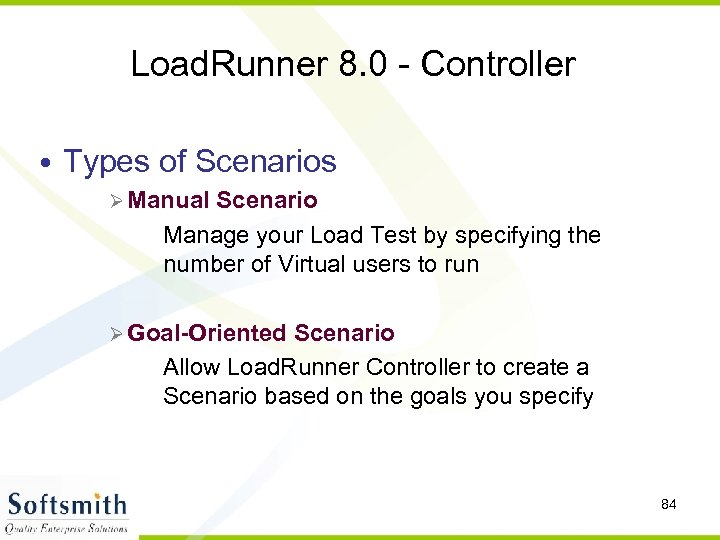 LoadRunner 8.0 - Controller

• Types of Scenarios

➢ Manual Scenario

Manage your Load Test by specifying the number of Virtual users to run

➢ Goal-Oriented Scenario

Allow LoadRunner Controller to create a Scenario based on the goals you specify

Softsmith
Quality Enterprise Solutions

84